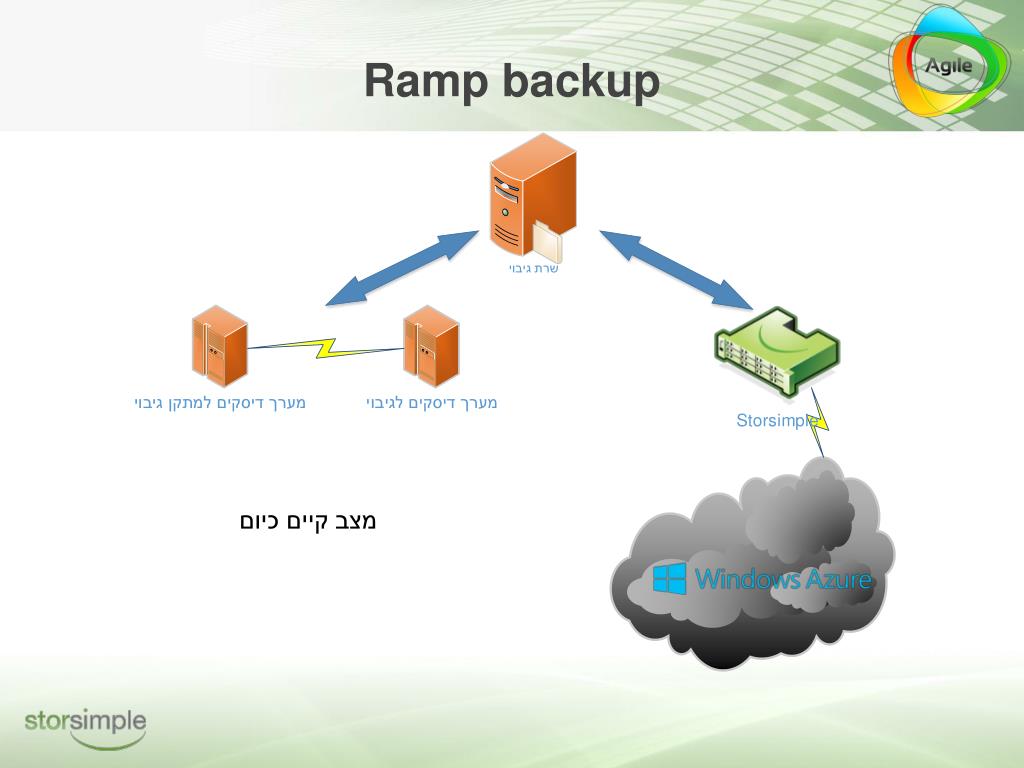 Ramp backup

Agile

שרת גיבוי

מערך דיסקים למתקן גיבוי

מערך דיסקים לגיבוי

Storsimple

מצב קיים כיום

Windows Azure

storsimple